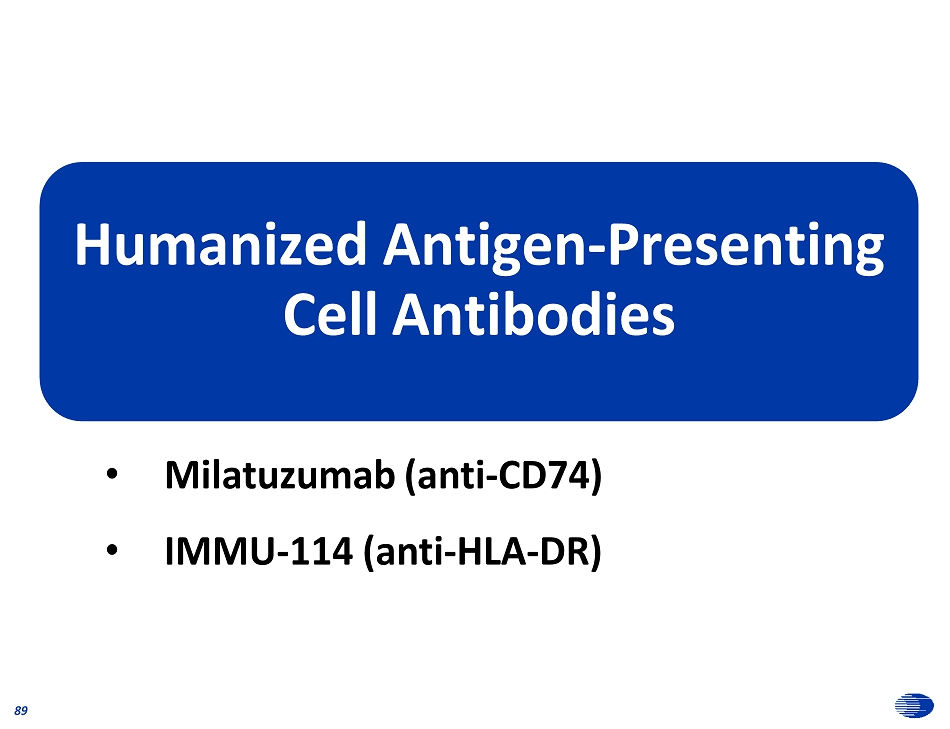 Humanized Antigen-Presenting Cell Antibodies

• Milatuzumab (anti-CD74)

• IMMU-114 (anti-HLA-DR)

89